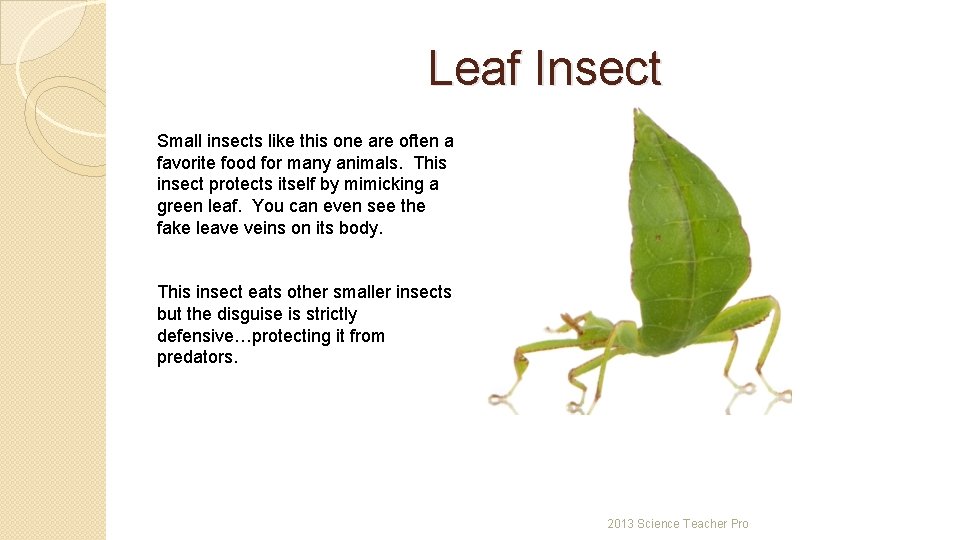 Leaf Insect

Small insects like this one are often a favorite food for many animals. This insect protects itself by mimicking a green leaf. You can even see the fake leave veins on its body.

This insect eats other smaller insects but the disguise is strictly defensive…protecting it from predators.

2013 Science Teacher Pro